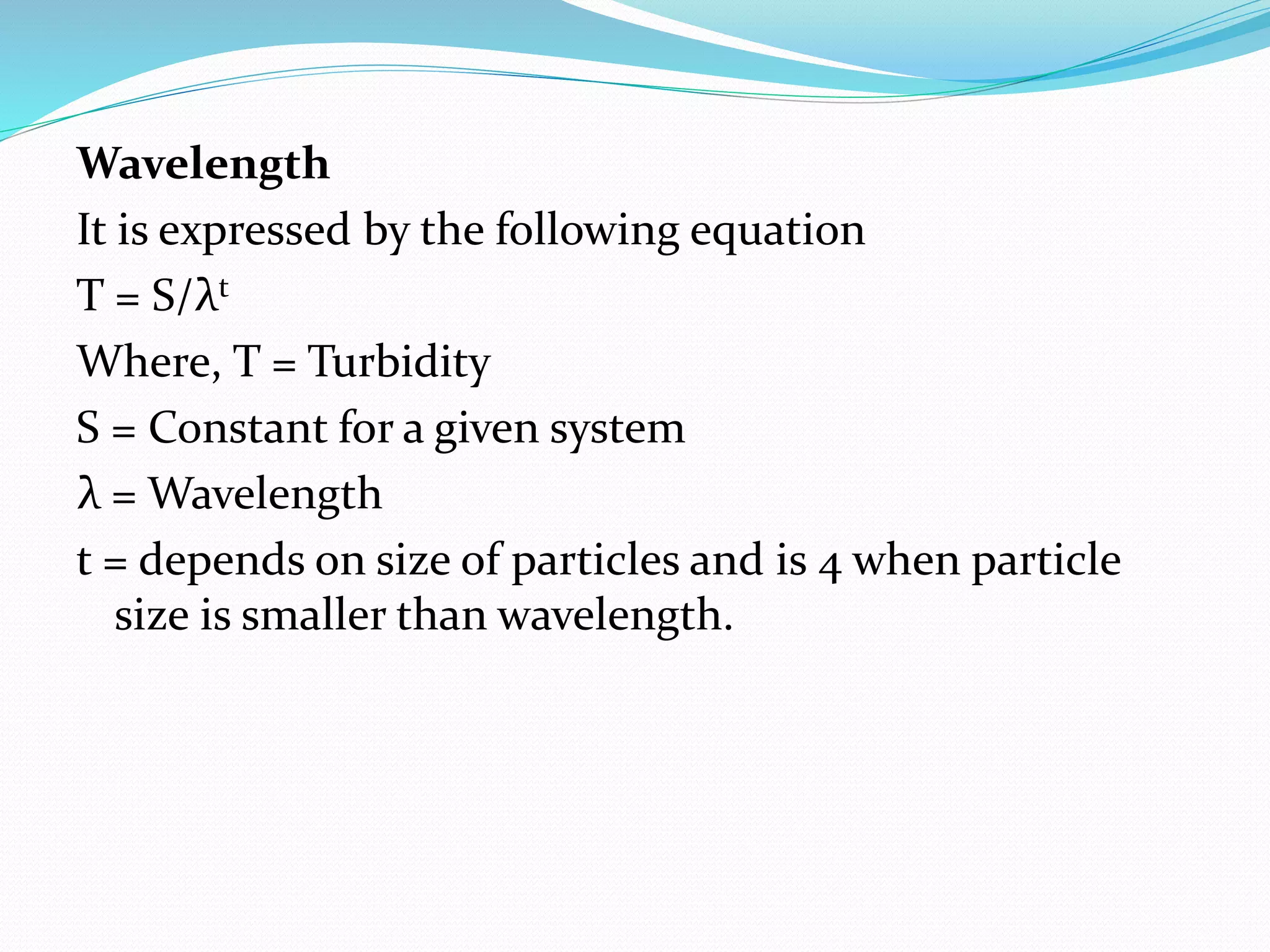 Wavelength

It is expressed by the following equation

$T = S/\lambda^t$

Where, T = Turbidity

S = Constant for a given system

λ = Wavelength

t = depends on size of particles and is 4 when particle size is smaller than wavelength.